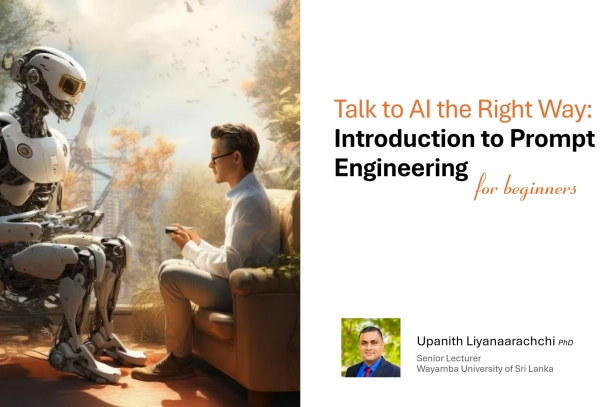 Talk to AI the Right Way:
Introduction to Prompt Engineering
for beginners

Upanith Liyanaarachchi PhD
Senior Lecturer
Wayamba University of Sri Lanka